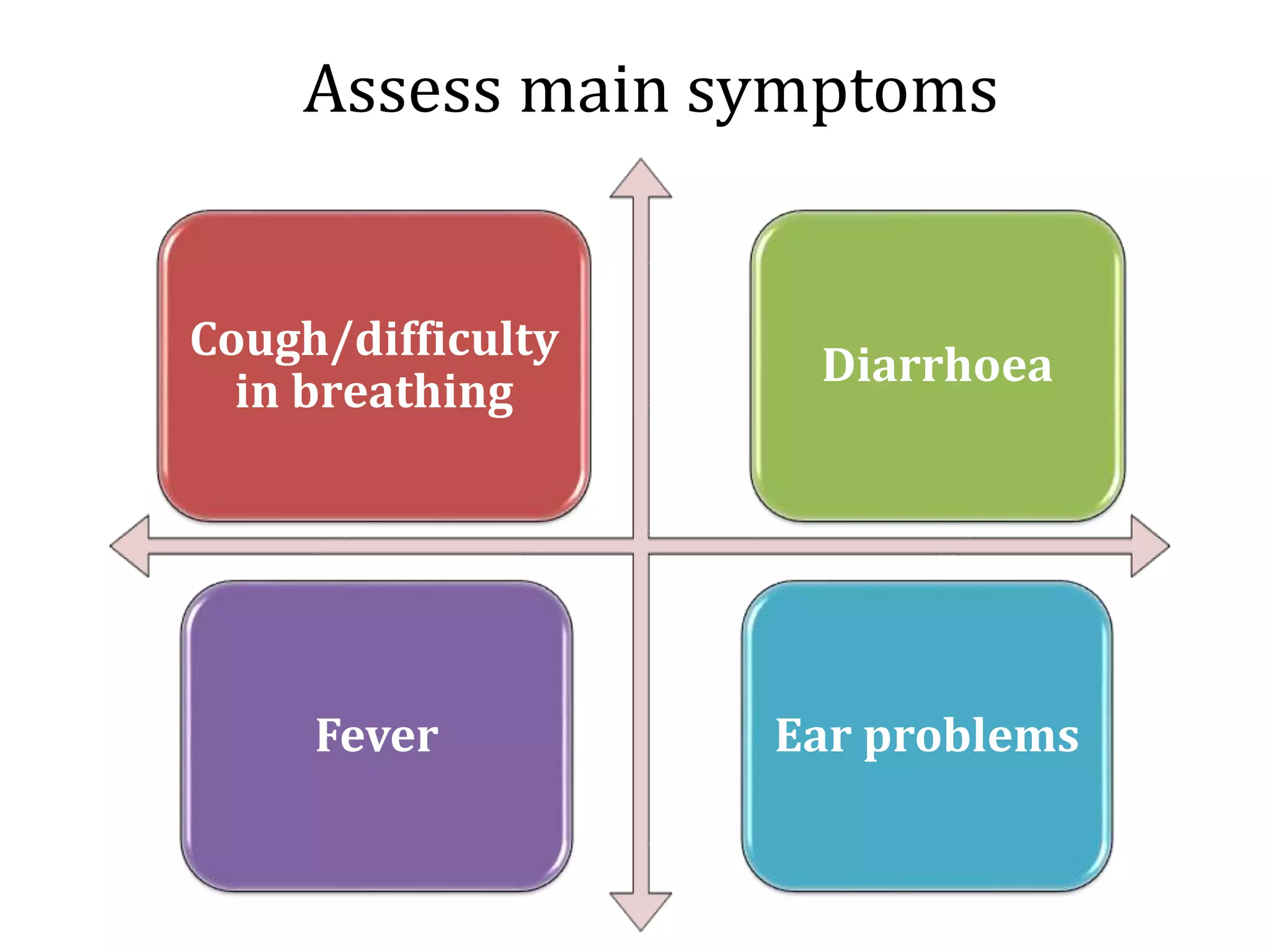 Assess main symptoms

Cough/difficulty in breathing

Diarrhoea

Fever

Ear problems